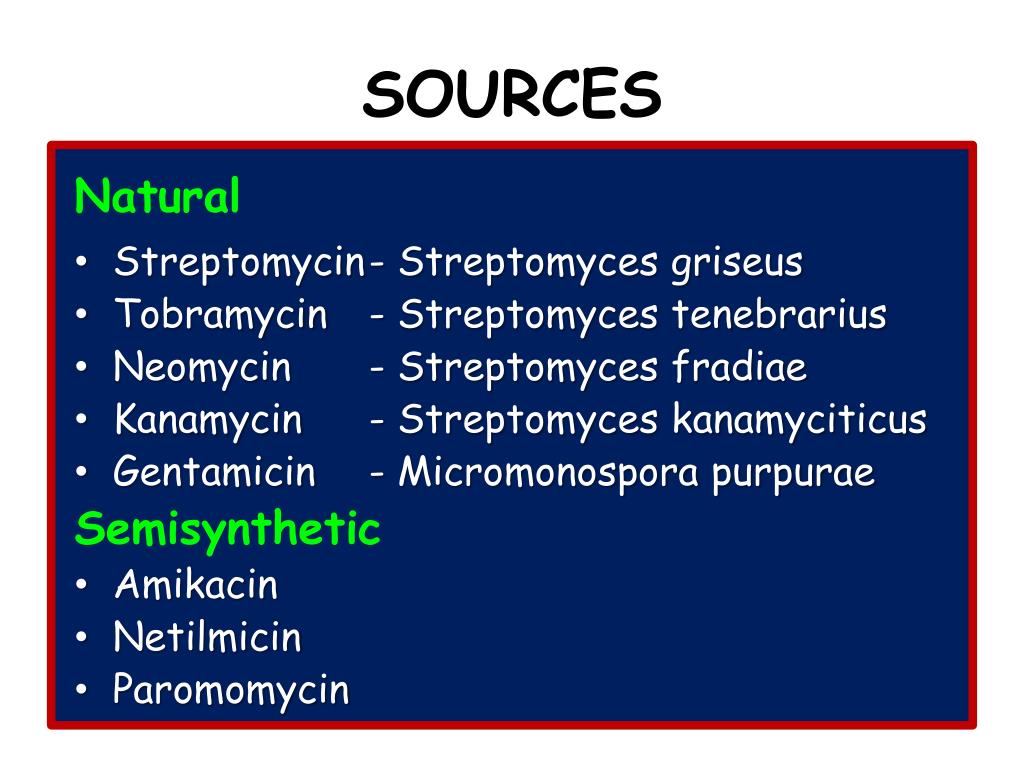 SOURCES

Natural

• Streptomycin- Streptomyces griseus
• Tobramycin - Streptomyces tenebrarius
• Neomycin - Streptomyces fradiae
• Kanamycin - Streptomyces kanamyciticus
• Gentamicin - Micromonospora purpurae

Semisynthetic

• Amikacin
• Netilmicin
• Paromomycin